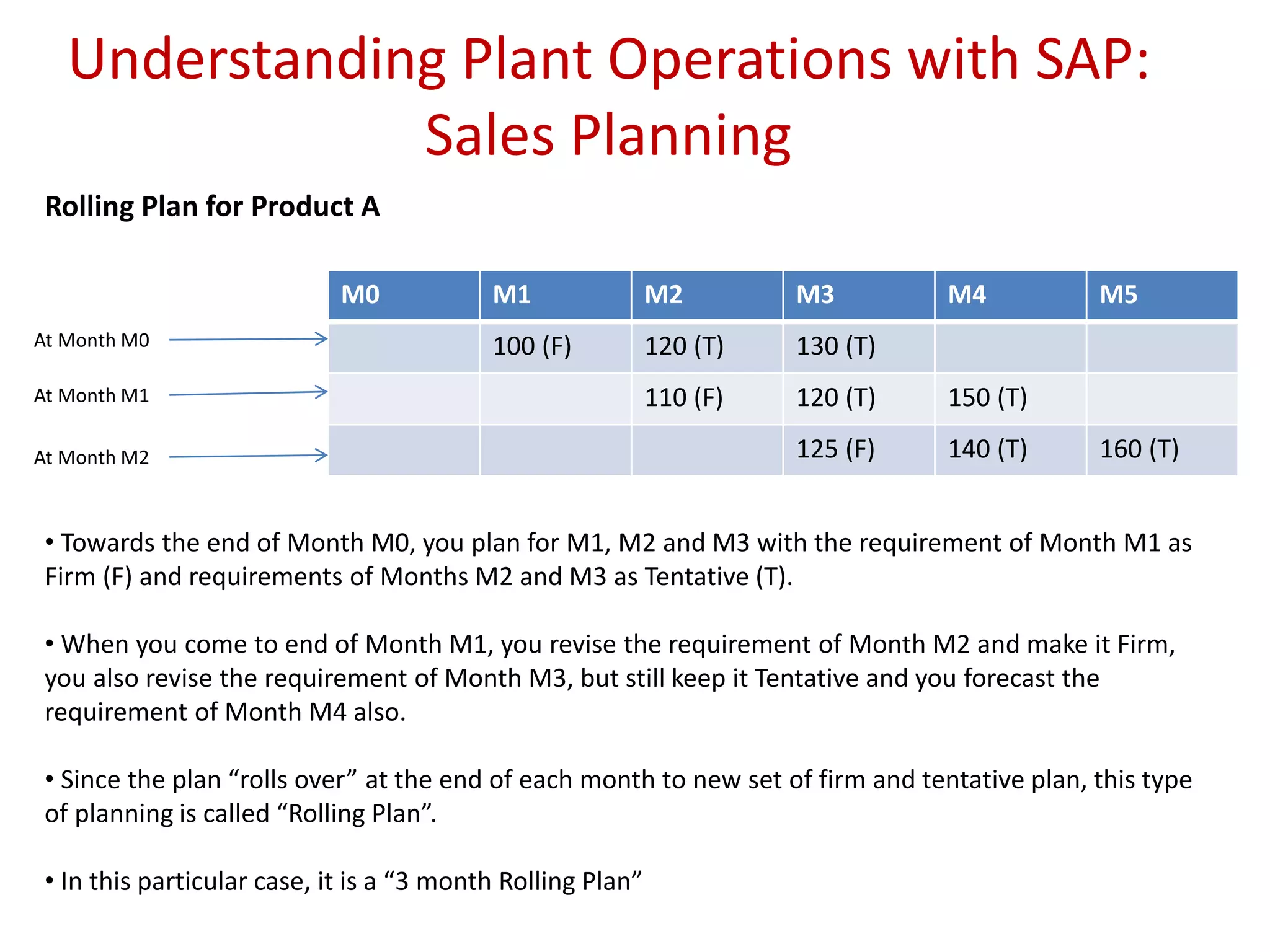 Understanding Plant Operations with SAP: Sales Planning

Rolling Plan for Product A

| | M0 | M1 | M2 | M3 | M4 | M5 |
|---|---|---|---|---|---|---|
| At Month M0 | | 100 (F) | 120 (T) | 130 (T) | | |
| At Month M1 | | | 110 (F) | 120 (T) | 150 (T) | |
| At Month M2 | | | | 125 (F) | 140 (T) | 160 (T) |

• Towards the end of Month M0, you plan for M1, M2 and M3 with the requirement of Month M1 as Firm (F) and requirements of Months M2 and M3 as Tentative (T).

• When you come to end of Month M1, you revise the requirement of Month M2 and make it Firm, you also revise the requirement of Month M3, but still keep it Tentative and you forecast the requirement of Month M4 also.

• Since the plan “rolls over” at the end of each month to new set of firm and tentative plan, this type of planning is called “Rolling Plan”.

• In this particular case, it is a “3 month Rolling Plan”